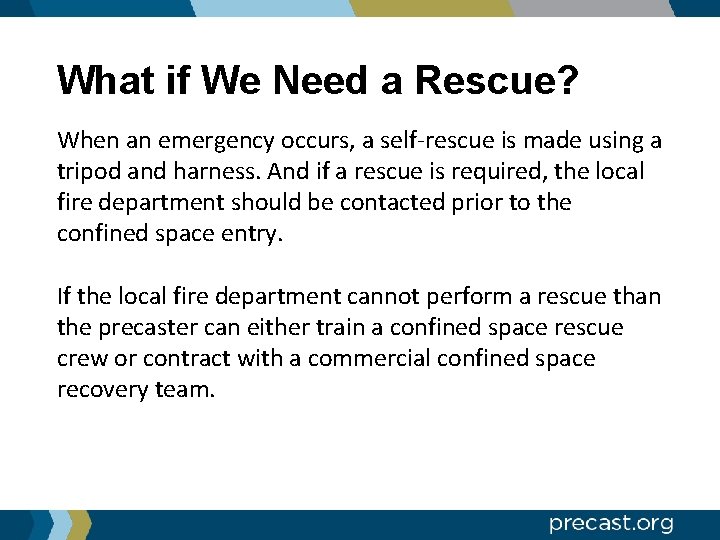 What if We Need a Rescue?

When an emergency occurs, a self-rescue is made using a tripod and harness. And if a rescue is required, the local fire department should be contacted prior to the confined space entry.

If the local fire department cannot perform a rescue than the precaster can either train a confined space rescue crew or contract with a commercial confined space recovery team.

precast.org